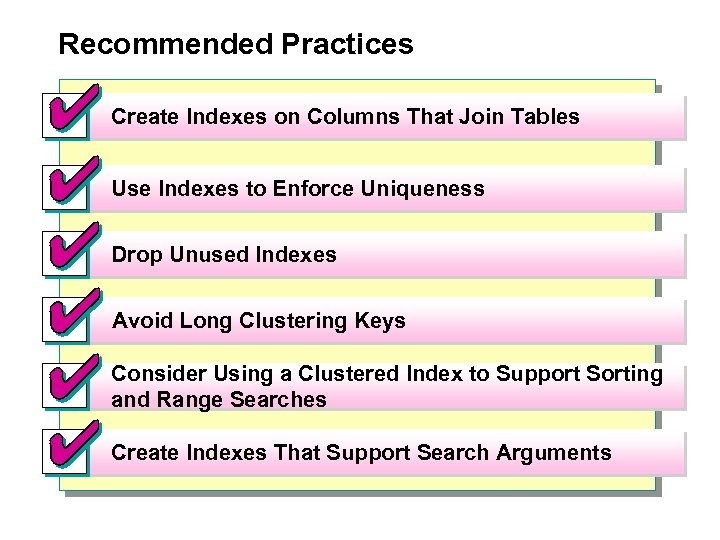 Recommended Practices

Create Indexes on Columns That Join Tables

Use Indexes to Enforce Uniqueness

Drop Unused Indexes

Avoid Long Clustering Keys

Consider Using a Clustered Index to Support Sorting and Range Searches

Create Indexes That Support Search Arguments